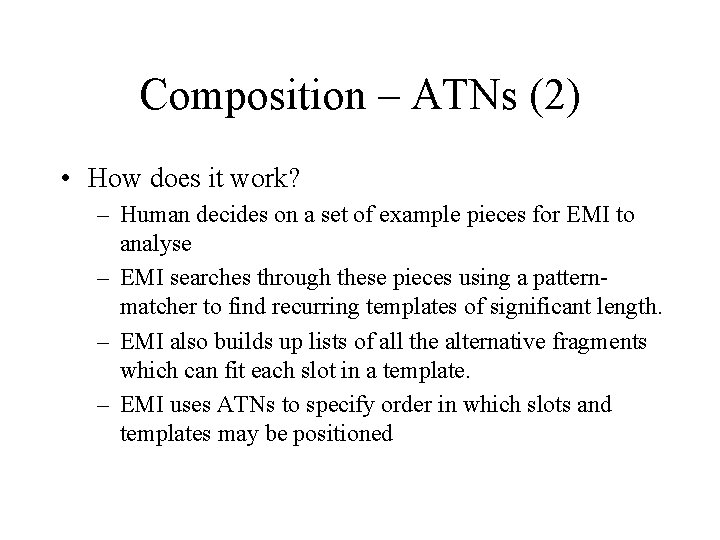 Composition – ATNs (2)

• How does it work?
 – Human decides on a set of example pieces for EMI to analyse
 – EMI searches through these pieces using a pattern-matcher to find recurring templates of significant length.
 – EMI also builds up lists of all the alternative fragments which can fit each slot in a template.
 – EMI uses ATNs to specify order in which slots and templates may be positioned